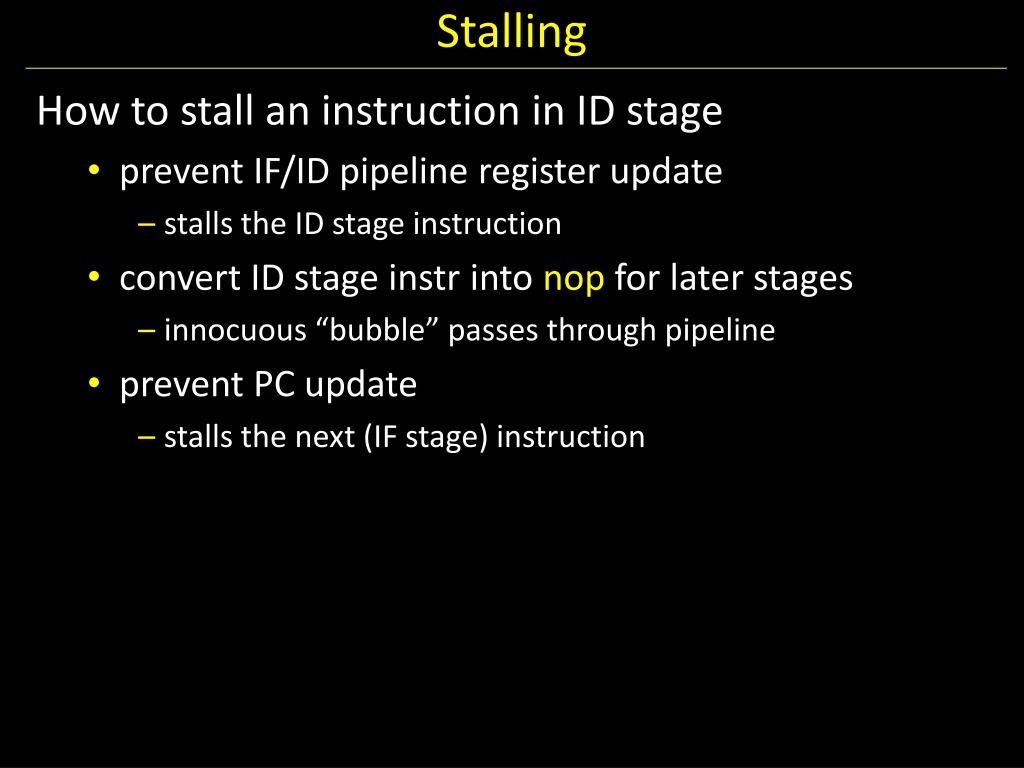 Stalling

How to stall an instruction in ID stage

• prevent IF/ID pipeline register update
  – stalls the ID stage instruction
• convert ID stage instr into nop for later stages
  – innocuous “bubble” passes through pipeline
• prevent PC update
  – stalls the next (IF stage) instruction